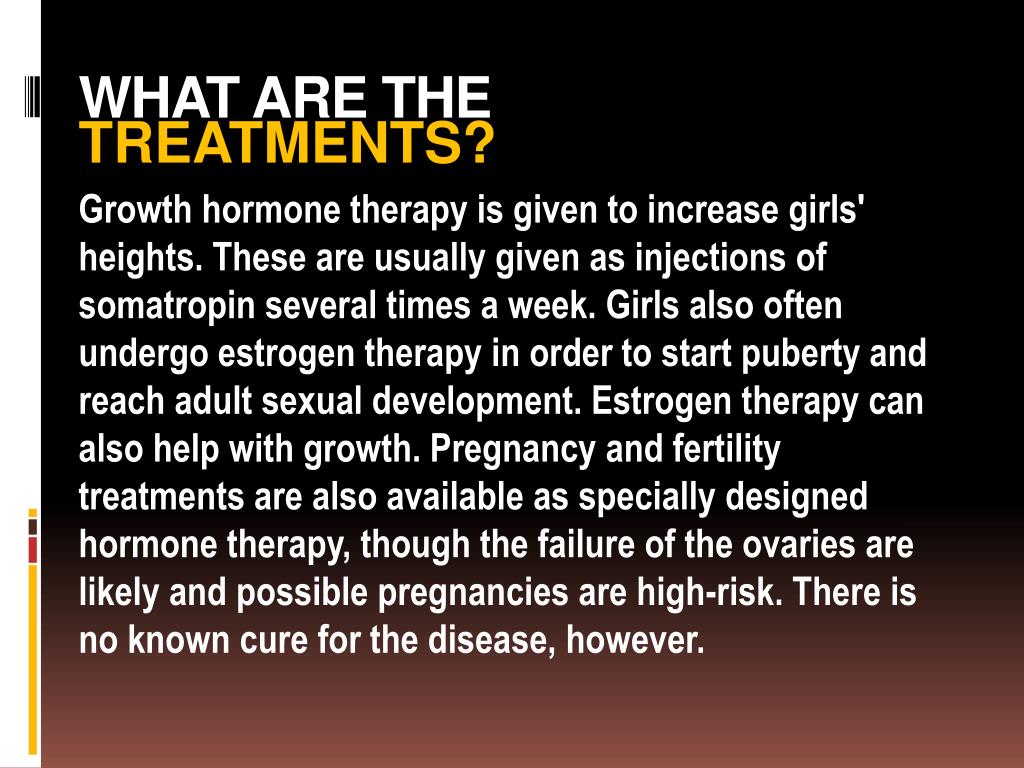 WHAT ARE THE
TREATMENTS?

Growth hormone therapy is given to increase girls' heights. These are usually given as injections of somatropin several times a week. Girls also often undergo estrogen therapy in order to start puberty and reach adult sexual development. Estrogen therapy can also help with growth. Pregnancy and fertility treatments are also available as specially designed hormone therapy, though the failure of the ovaries are likely and possible pregnancies are high-risk. There is no known cure for the disease, however.